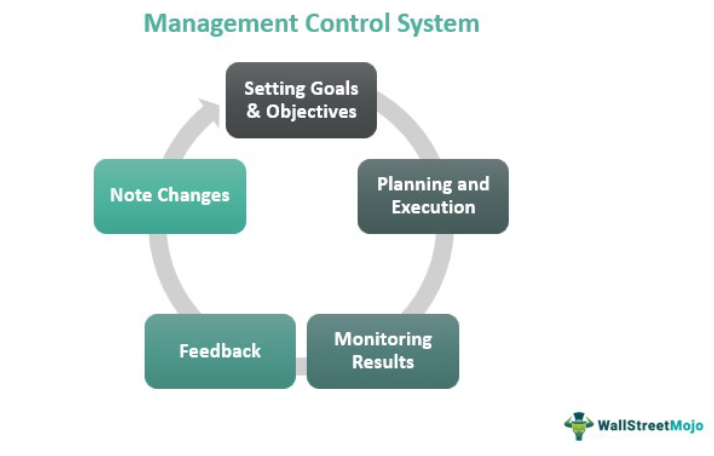 Management Control System

Setting Goals & Objectives

Planning and Execution

Monitoring Results

Feedback

Note Changes

WallStreetMojo